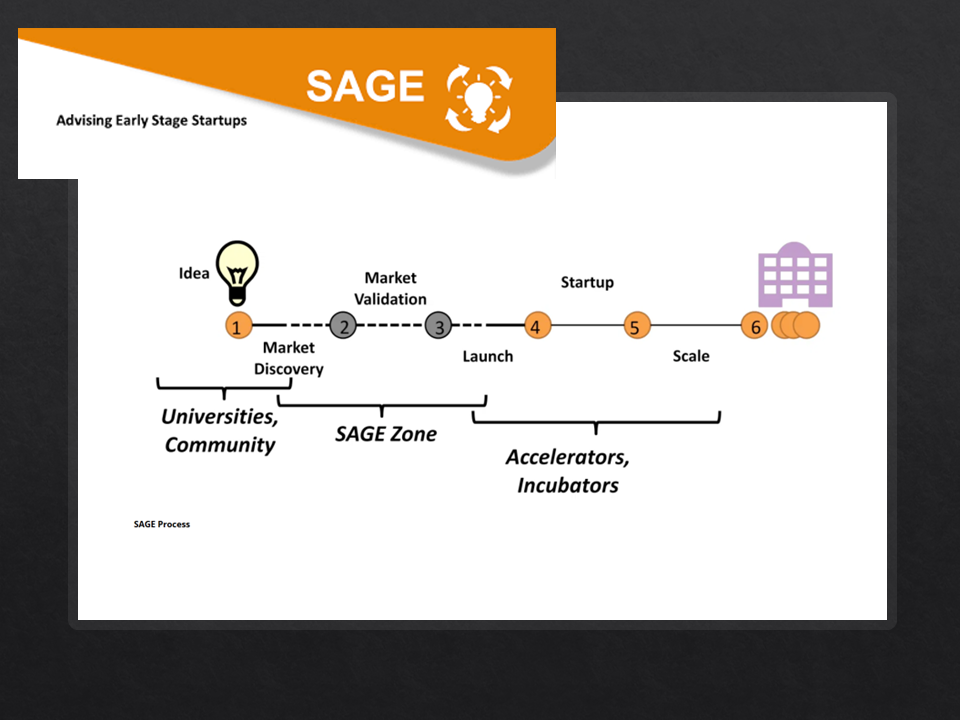 SAGE

Advising Early Stage Startups

Idea

Market Validation

Startup

1

2

3

4

5

6

Market Discovery

Launch

Scale

Universities, Community

SAGE Zone

Accelerators, Incubators

SAGE Process